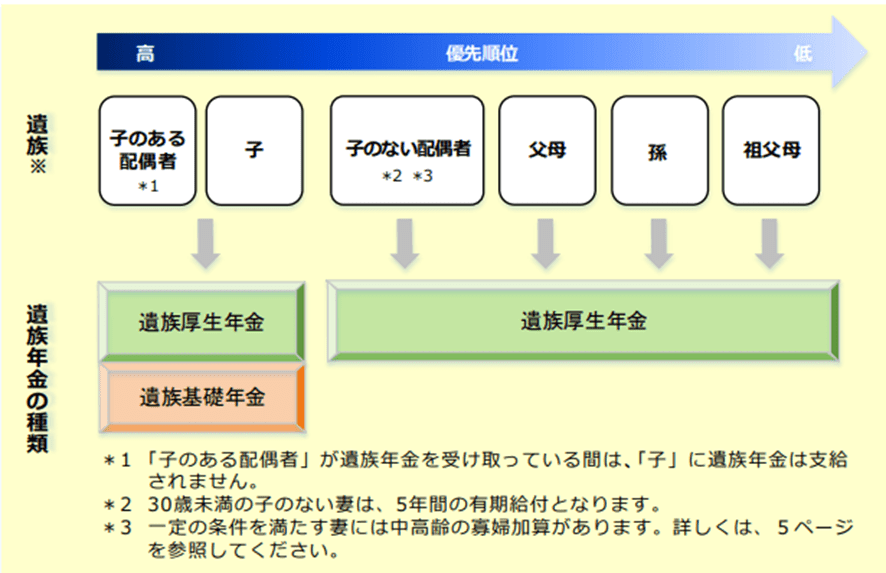 高　優先順位　低

遺族※

子のある配偶者 ＊1

子

子のない配偶者 ＊2 ＊3

父母

孫

祖父母

遺族年金の種類

遺族厚生年金

遺族基礎年金

遺族厚生年金

＊1 「子のある配偶者」が遺族年金を受け取っている間は、「子」に遺族年金は支給されません。
＊2 30歳未満の子のない妻は、5年間の有期給付となります。
＊3 一定の条件を満たす妻には中高齢の寡婦加算があります。詳しくは、5ページを参照してください。